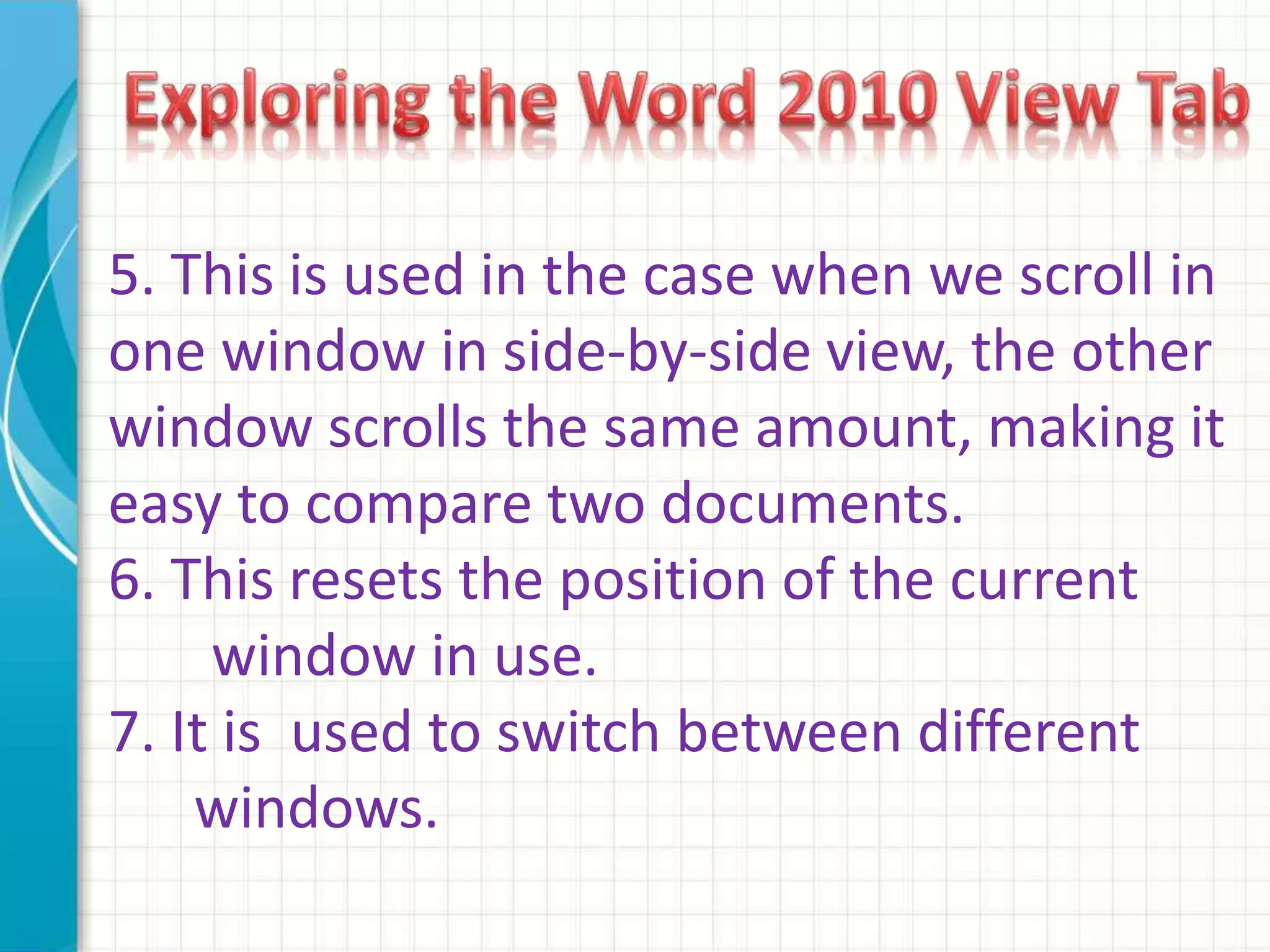 Exploring the Word 2010 View Tab

5. This is used in the case when we scroll in one window in side-by-side view, the other window scrolls the same amount, making it easy to compare two documents.
6. This resets the position of the current window in use.
7. It is  used to switch between different windows.